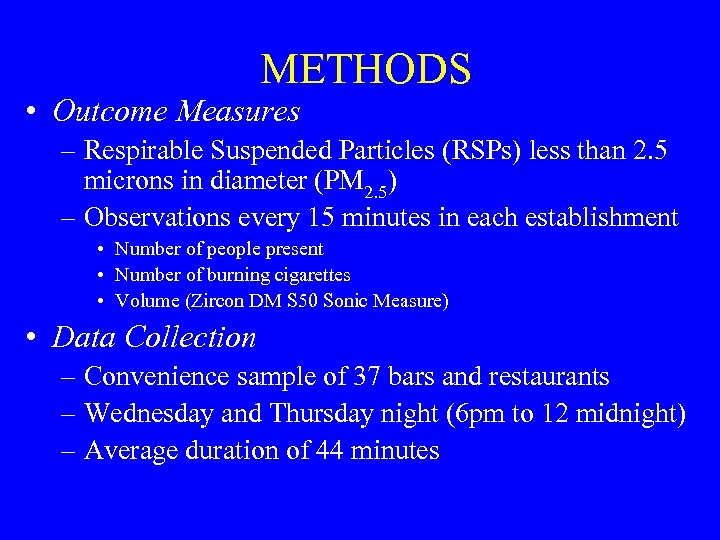 METHODS

• Outcome Measures

– Respirable Suspended Particles (RSPs) less than 2.5 microns in diameter ($PM_{2.5}$)

– Observations every 15 minutes in each establishment

• Number of people present

• Number of burning cigarettes

• Volume (Zircon DM S50 Sonic Measure)

• Data Collection

– Convenience sample of 37 bars and restaurants

– Wednesday and Thursday night (6pm to 12 midnight)

– Average duration of 44 minutes